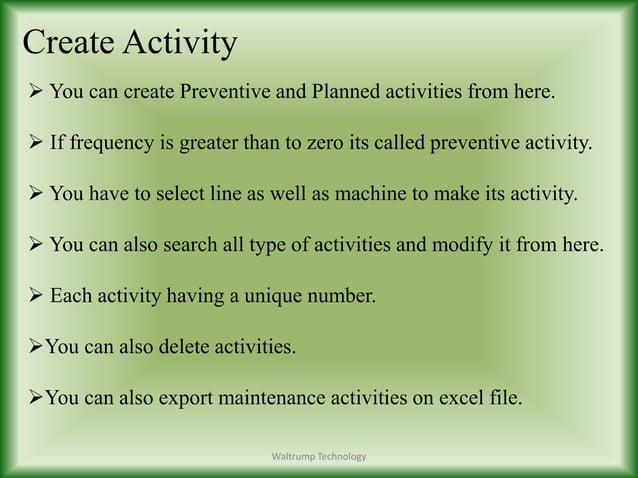 Create Activity

➢ You can create Preventive and Planned activities from here.

➢ If frequency is greater than to zero its called preventive activity.

➢ You have to select line as well as machine to make its activity.

➢ You can also search all type of activities and modify it from here.

➢ Each activity having a unique number.

➢You can also delete activities.

➢You can also export maintenance activities on excel file.

Waltrump Technology